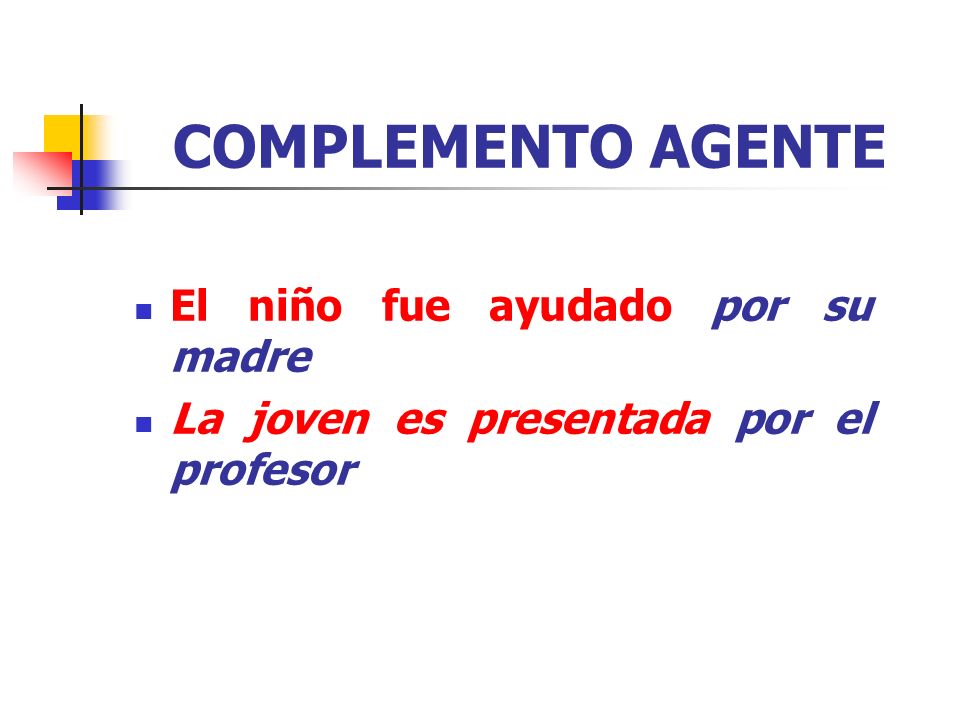 COMPLEMENTO AGENTE

- El niño fue ayudado por su madre
- La joven es presentada por el profesor